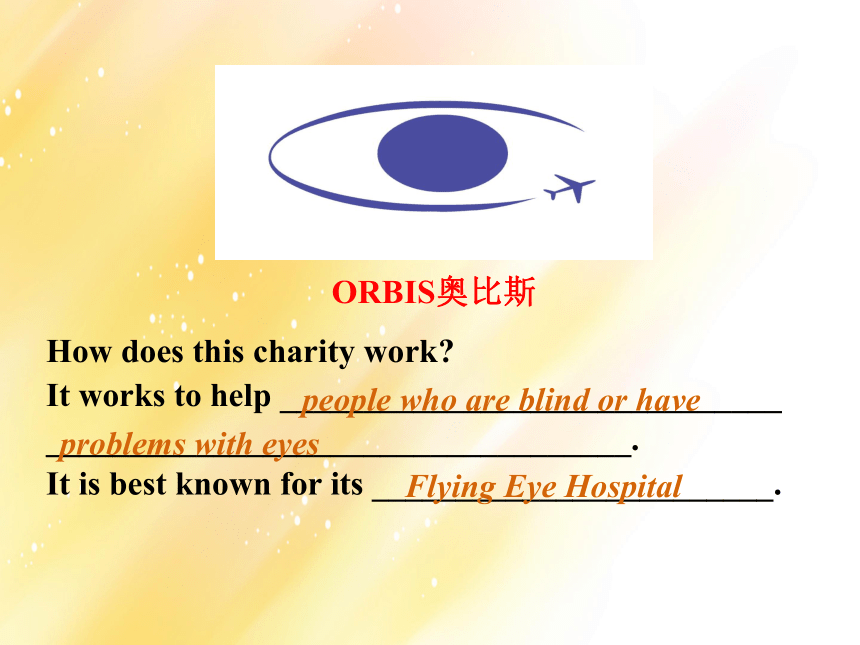 ORBIS奥比斯

How does this charity work?
It works to help people who are blind or have problems with eyes.
It is best known for its Flying Eye Hospital.